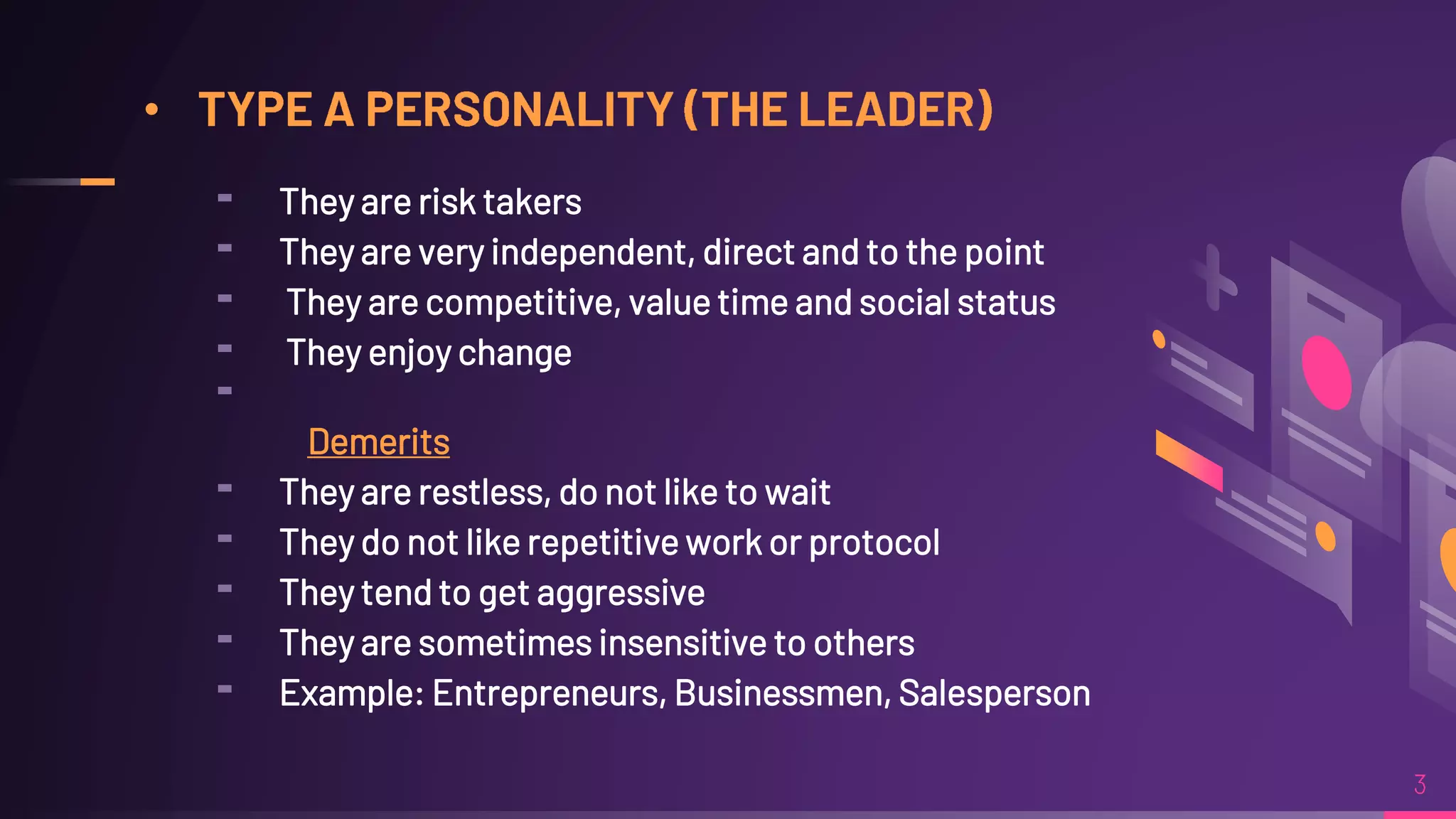 • TYPE A PERSONALITY (THE LEADER)

- They are risk takers
- They are very independent, direct and to the point
- They are competitive, value time and social status
- They enjoy change
-

Demerits
- They are restless, do not like to wait
- They do not like repetitive work or protocol
- They tend to get aggressive
- They are sometimes insensitive to others
- Example: Entrepreneurs, Businessmen, Salesperson

3